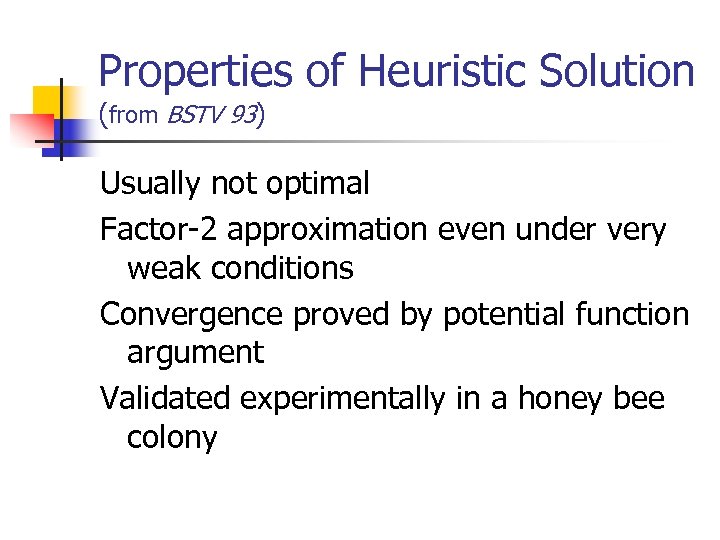 Properties of Heuristic Solution
(from BSTV 93)

Usually not optimal

Factor-2 approximation even under very weak conditions

Convergence proved by potential function argument

Validated experimentally in a honey bee colony